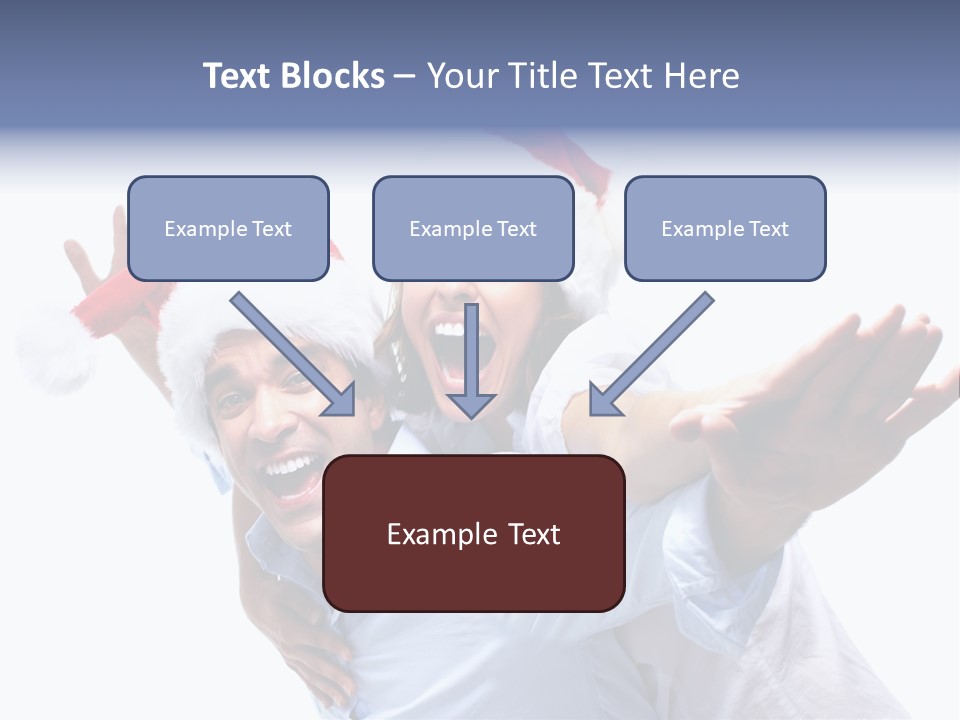 Text Blocks – Your Title Text Here

Example Text

Example Text

Example Text

Example Text